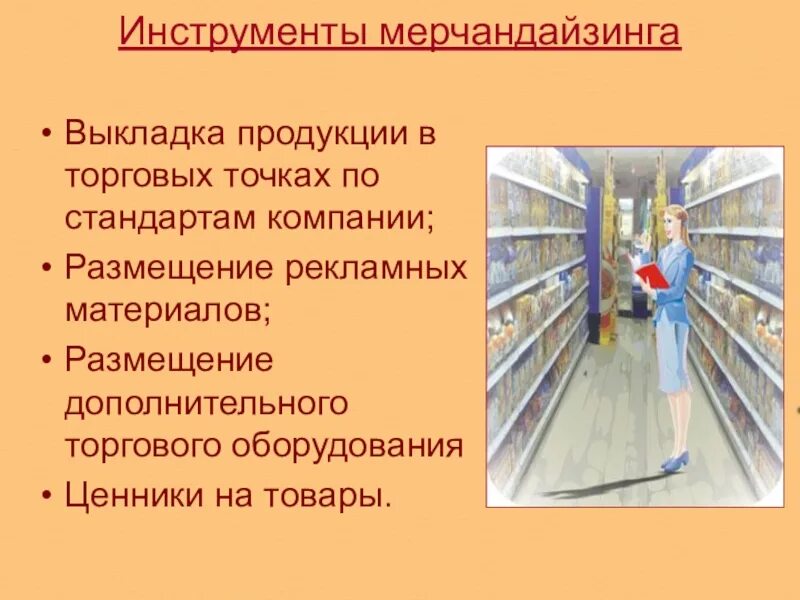 Инструменты мерчандайзинга

• Выкладка продукции в торговых точках по стандартам компании;
• Размещение рекламных материалов;
• Размещение дополнительного торгового оборудования
• Ценники на товары.